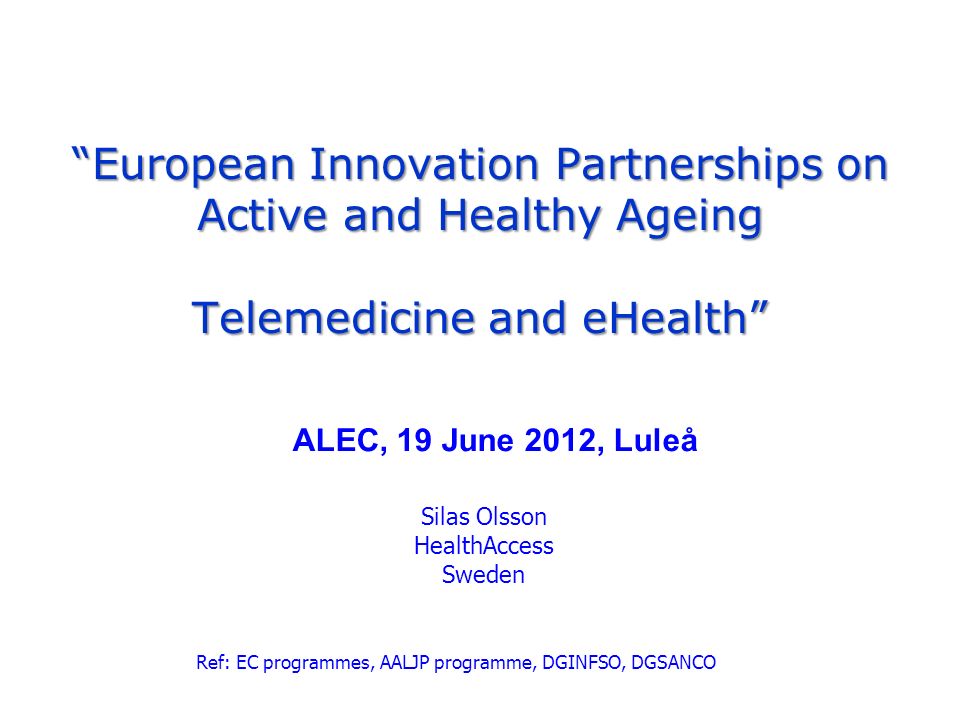 “European Innovation Partnerships on Active and Healthy Ageing

Telemedicine and eHealth”

ALEC, 19 June 2012, Luleå

Silas Olsson
HealthAccess
Sweden

Ref: EC programmes, AALJP programme, DGINFSO, DGSANCO